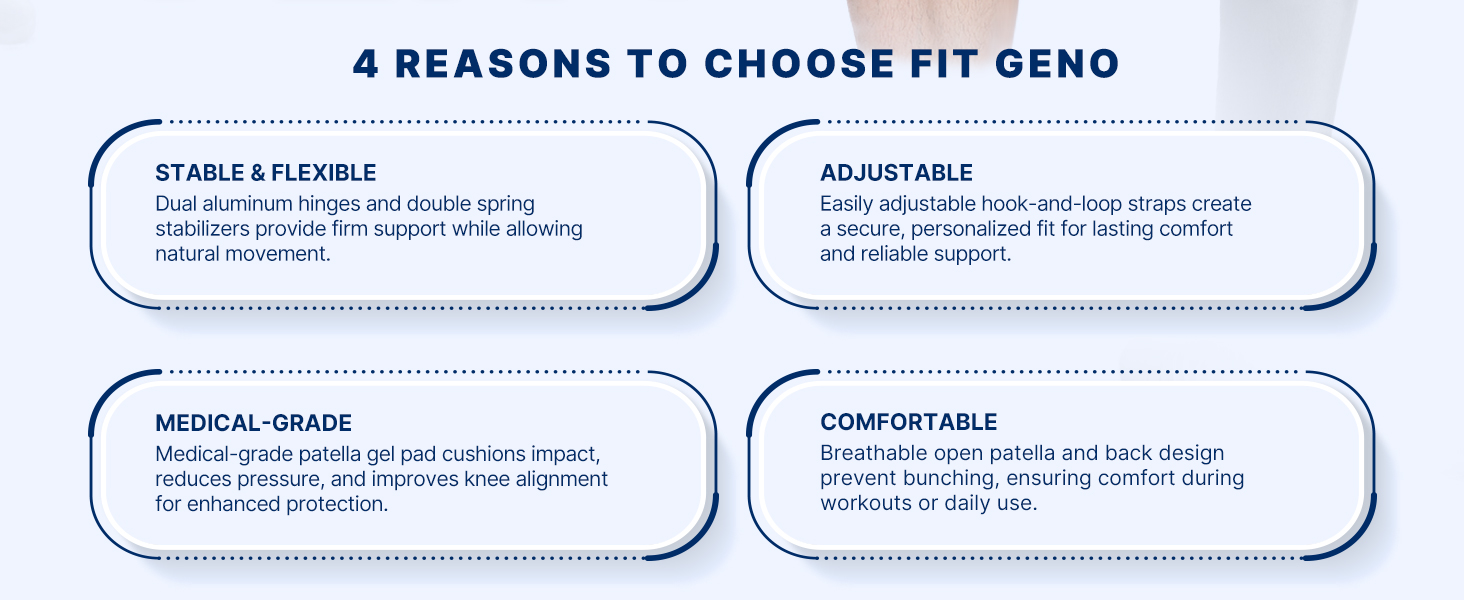 4 REASONS TO CHOOSE FIT GENO

STABLE & FLEXIBLE
Dual aluminum hinges and double spring stabilizers provide firm support while allowing natural movement.

ADJUSTABLE
Easily adjustable hook-and-loop straps create a secure, personalized fit for lasting comfort and reliable support.

MEDICAL-GRADE
Medical-grade patella gel pad cushions impact, reduces pressure, and improves knee alignment for enhanced protection.

COMFORTABLE
Breathable open patella and back design prevent bunching, ensuring comfort during workouts or daily use.